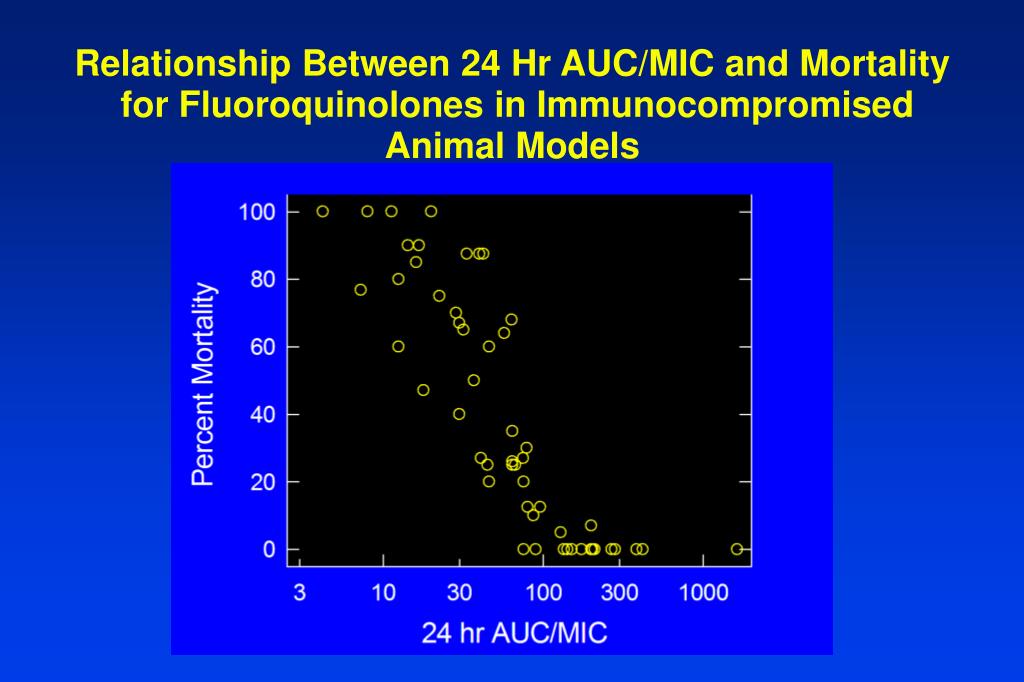 Relationship Between 24 Hr AUC/MIC and Mortality for Fluoroquinolones in Immunocompromised Animal Models

Percent Mortality

100
80
60
40
20
0

3 10 30 100 300 1000

24 hr AUC/MIC